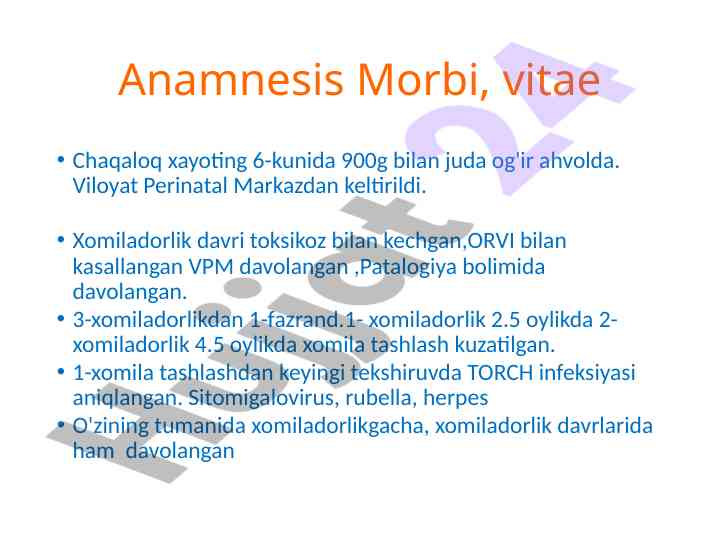 Anamnesis Morbi, vitae

• Chaqaloq xayoting 6-kunida 900g bilan juda og'ir ahvolda. Viloyat Perinatal Markazdan keltirildi.

• Xomiladorlik davri toksikoz bilan kechgan,ORVI bilan kasallangan VPM davolangan ,Patalogiya bolimida davolangan.
• 3-xomiladorlikdan 1-fazrand.1- xomiladorlik 2.5 oylikda 2-xomiladorlik 4.5 oylikda xomila tashlash kuzatilgan.
• 1-xomila tashlashdan keyingi tekshiruvda TORCH infeksiyasi aniqlangan. Sitomigalovirus, rubella, herpes
• O'zining tumanida xomiladorlikgacha, xomiladorlik davrlarida ham davolangan

Hujjat 24